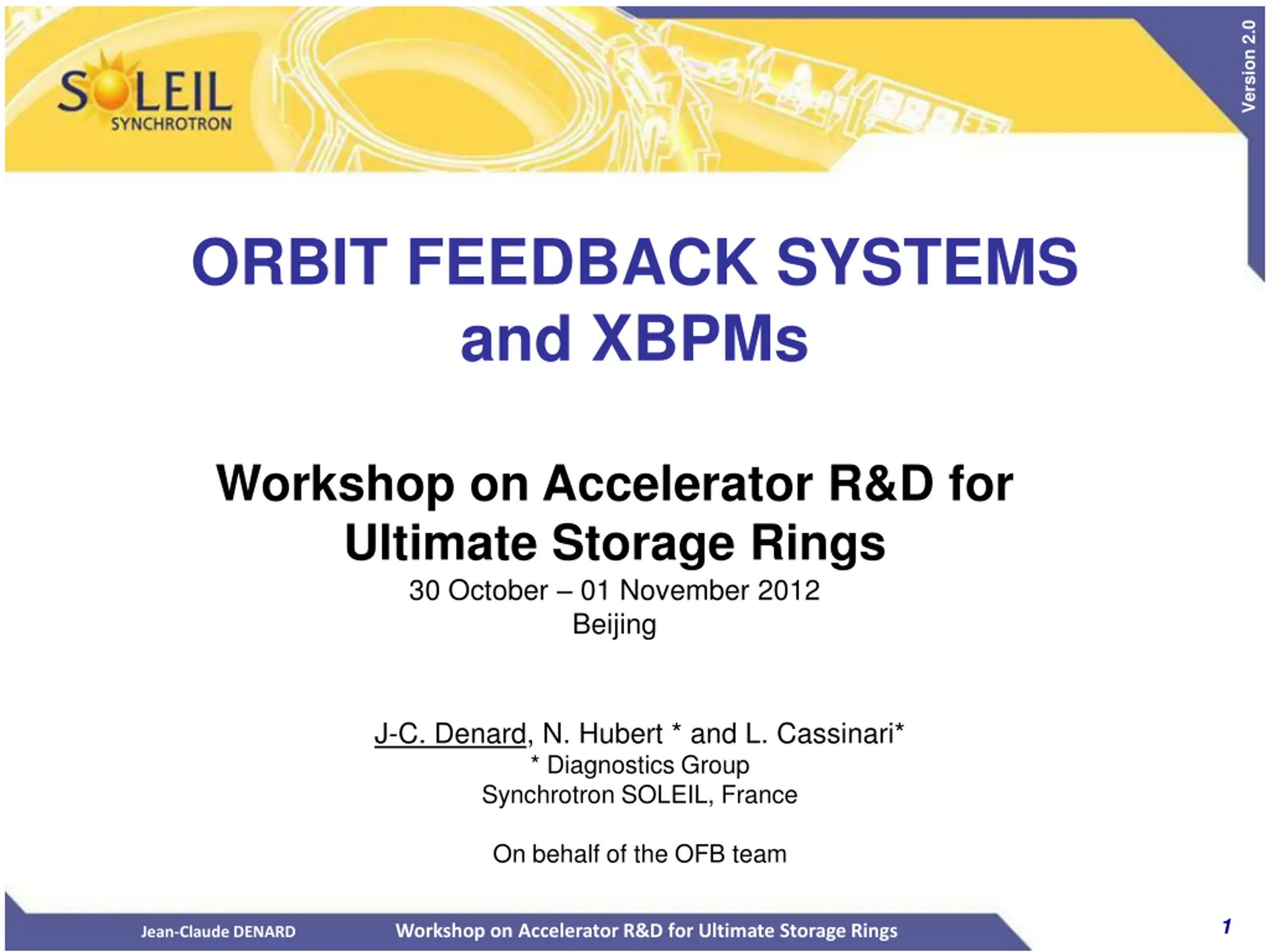 SOLEIL
SYNCHROTRON

Version 2.0

ORBIT FEEDBACK SYSTEMS and XBPMs

Workshop on Accelerator R&D for Ultimate Storage Rings
30 October – 01 November 2012
Beijing

J-C. Denard, N. Hubert * and L. Cassinari*
* Diagnostics Group
Synchrotron SOLEIL, France

On behalf of the OFB team

Jean-Claude DENARD Workshop on Accelerator R&D for Ultimate Storage Rings 1